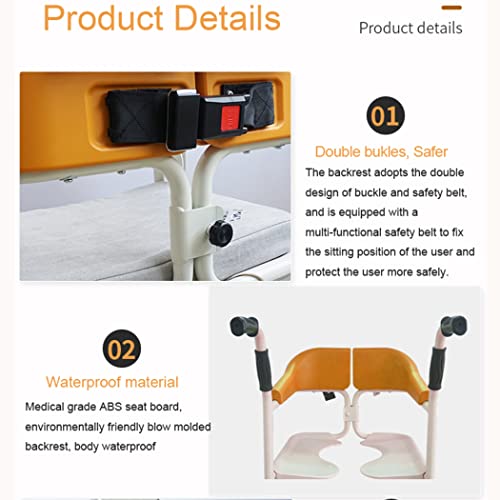 Product Details

Product details

01

Double bukles, Safer

The backrest adopts the double design of buckle and safety belt, and is equipped with a multi-functional safety belt to fix the sitting position of the user and protect the user more safely.

02

Waterproof material

Medical grade ABS seat board, environmentally friendly blow molded backrest, body waterproof